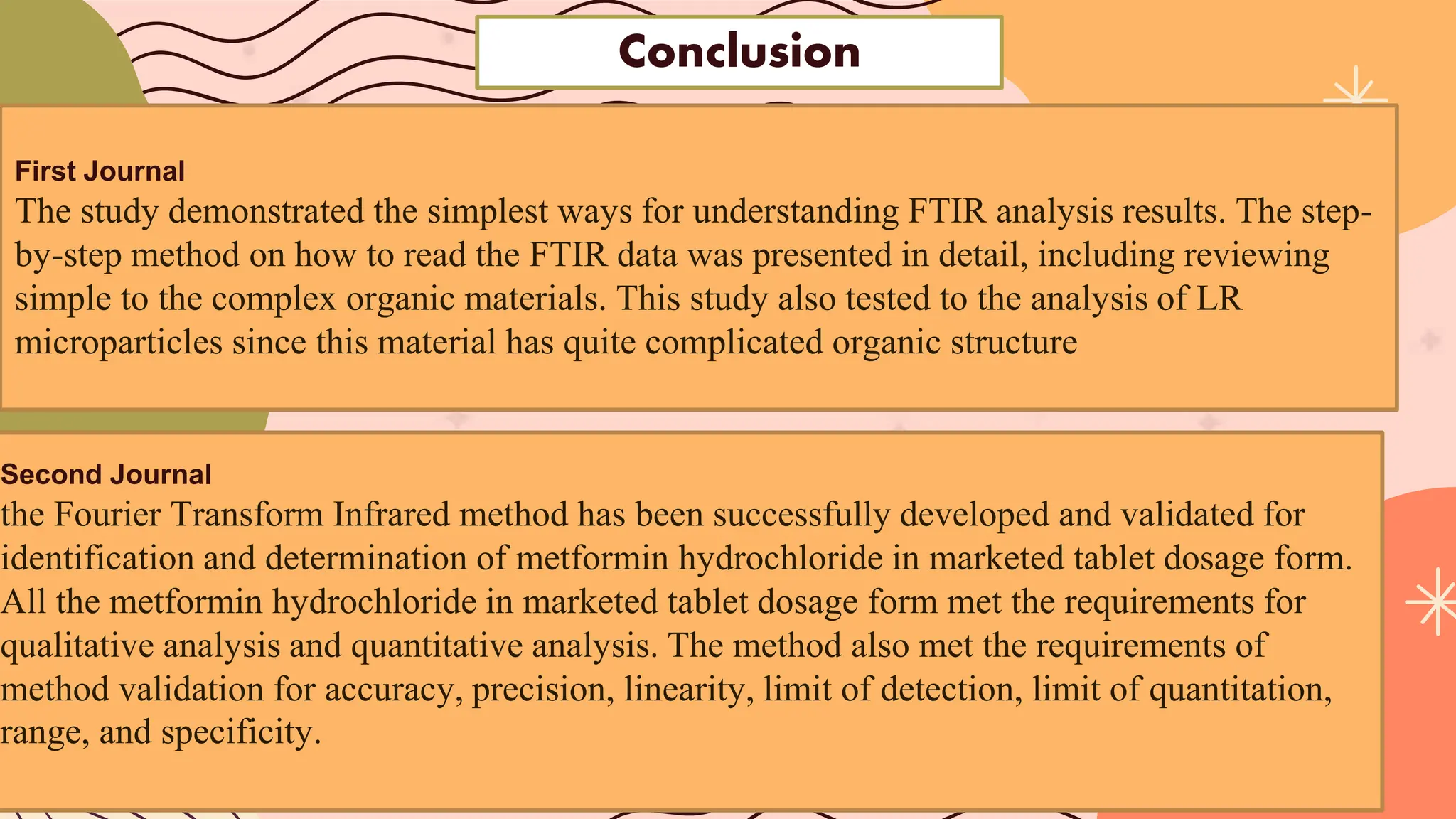 Conclusion

First Journal
The study demonstrated the simplest ways for understanding FTIR analysis results. The step-by-step method on how to read the FTIR data was presented in detail, including reviewing simple to the complex organic materials. This study also tested to the analysis of LR microparticles since this material has quite complicated organic structure

Second Journal
the Fourier Transform Infrared method has been successfully developed and validated for identification and determination of metformin hydrochloride in marketed tablet dosage form. All the metformin hydrochloride in marketed tablet dosage form met the requirements for qualitative analysis and quantitative analysis. The method also met the requirements of method validation for accuracy, precision, linearity, limit of detection, limit of quantitation, range, and specificity.